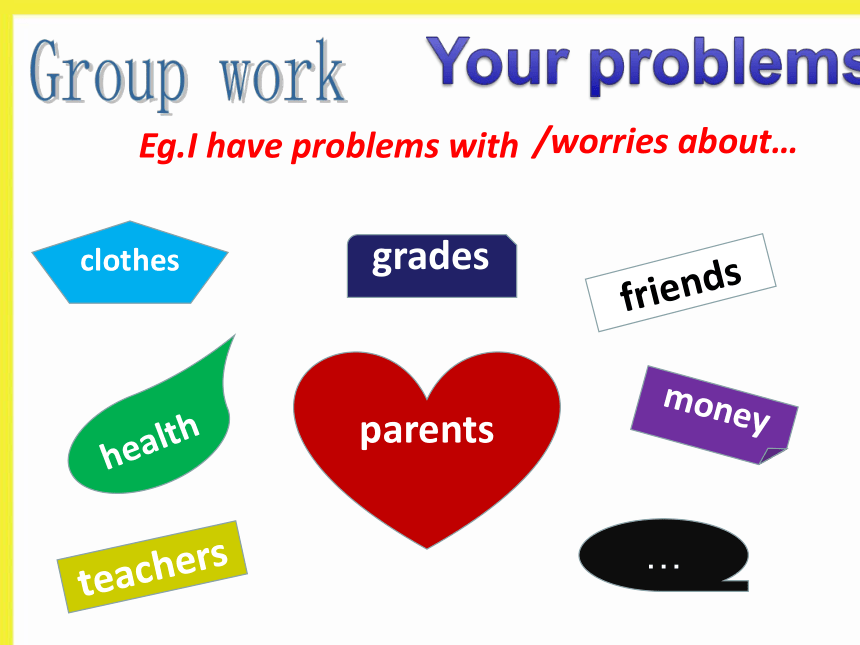 Group work

Your problems

Eg.I have problems with /worries about…

clothes

grades

friends

health

parents

money

teachers

…